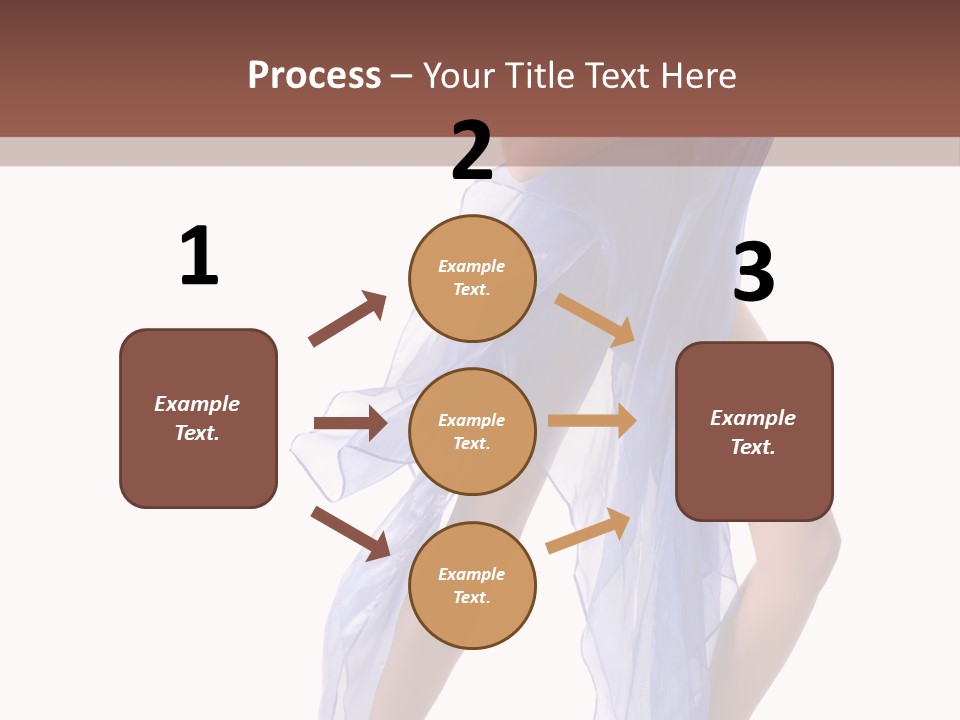 Process – Your Title Text Here

1

Example Text.

2

Example Text.

Example Text.

Example Text.

3

Example Text.